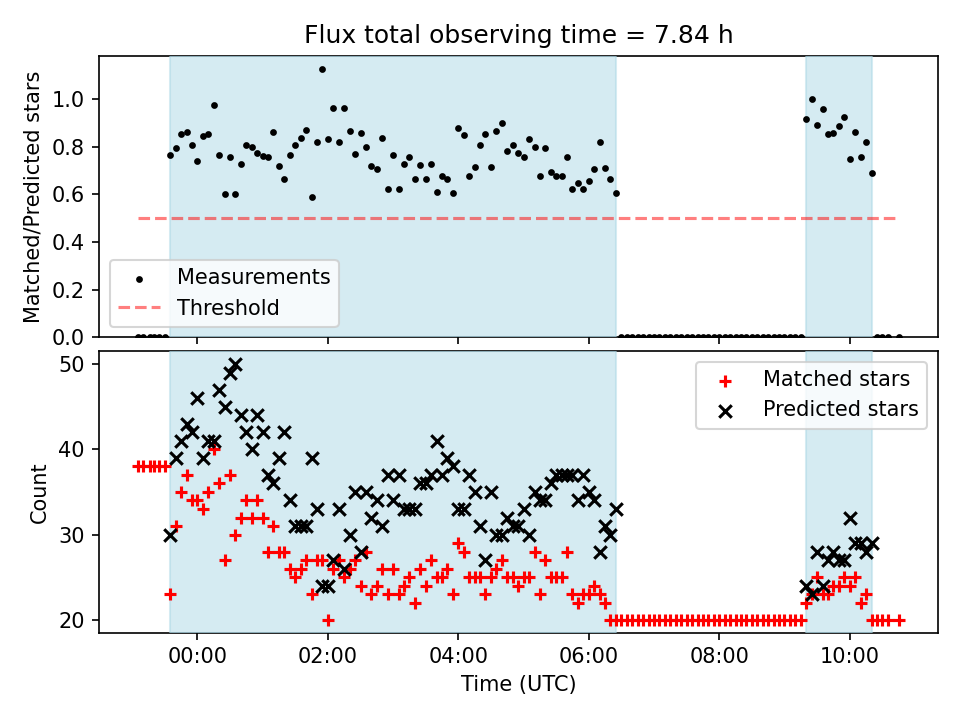 Flux total observing time = 7.84 h

Matched/Predicted stars

1.0
0.8
0.6
0.4
0.2
0.0

Measurements
Threshold

Count

50
40
30
20

Matched stars
Predicted stars

00:00
02:00
04:00
06:00
08:00
10:00

Time (UTC)